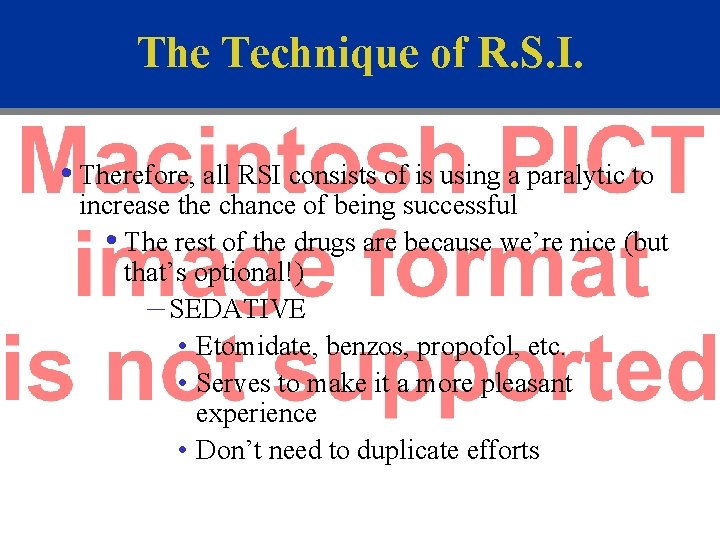 The Technique of R.S.I.

Macintosh PICT image format is not supported

• Therefore, all RSI consists of is using a paralytic to increase the chance of being successful

• The rest of the drugs are because we're nice (but that's optional!)

– SEDATIVE

• Etomidate, benzos, propofol, etc.

• Serves to make it a more pleasant experience

• Don't need to duplicate efforts